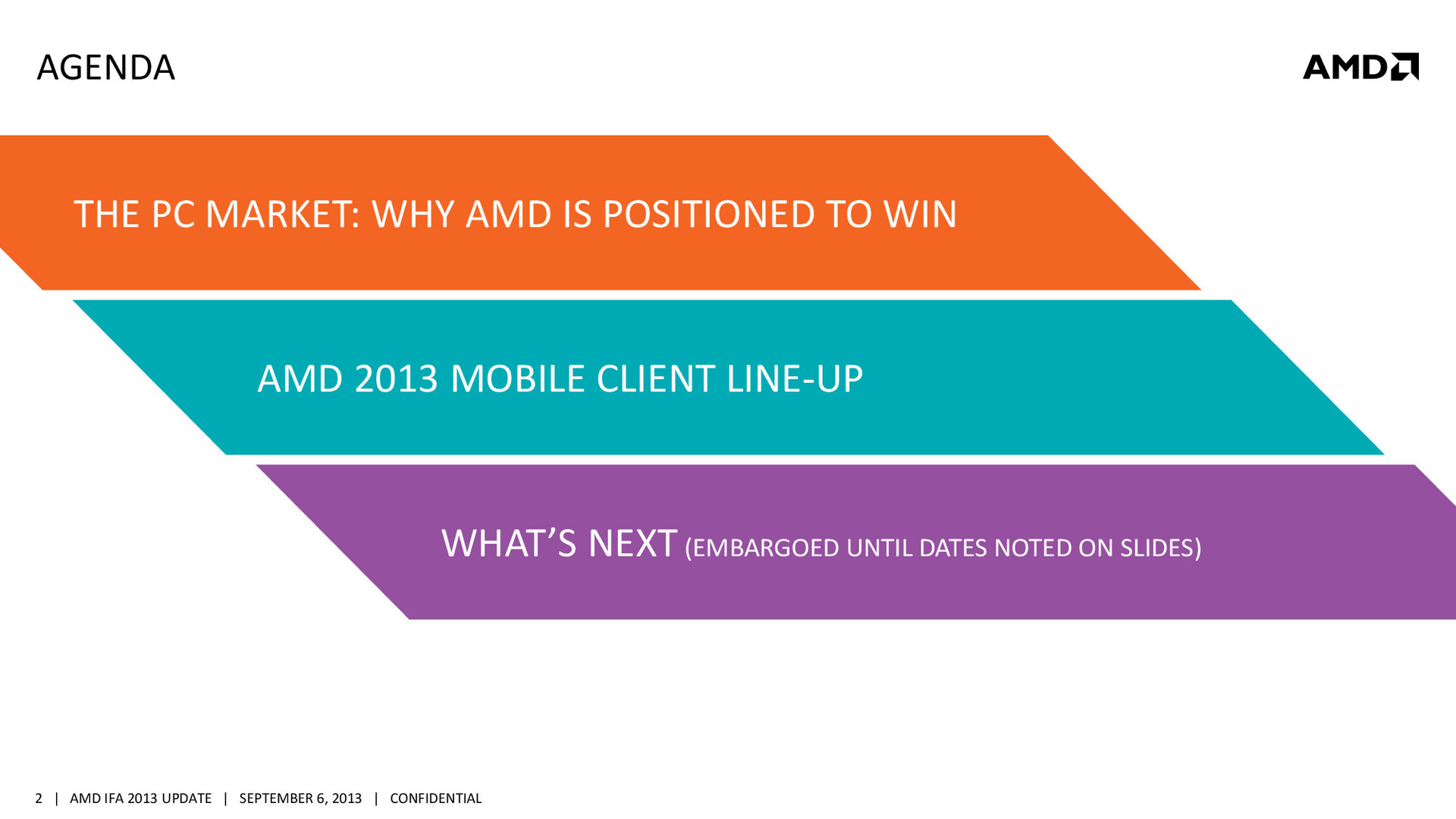 AGENDA

AMD

THE PC MARKET: WHY AMD IS POSITIONED TO WIN

AMD 2013 MOBILE CLIENT LINE-UP

WHAT’S NEXT (EMBARGOED UNTIL DATES NOTED ON SLIDES)

2 | AMD IFA 2013 UPDATE | SEPTEMBER 6, 2013 | CONFIDENTIAL